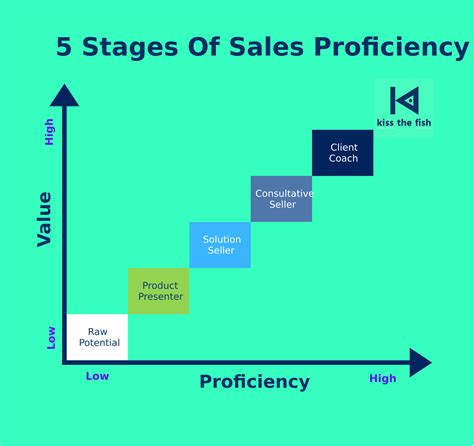 5 Stages Of Sales Proficiency

kiss the fish

High

Value

Low

Client Coach

Consultative Seller

Solution Seller

Product Presenter

Raw Potential

Low

Proficiency

High